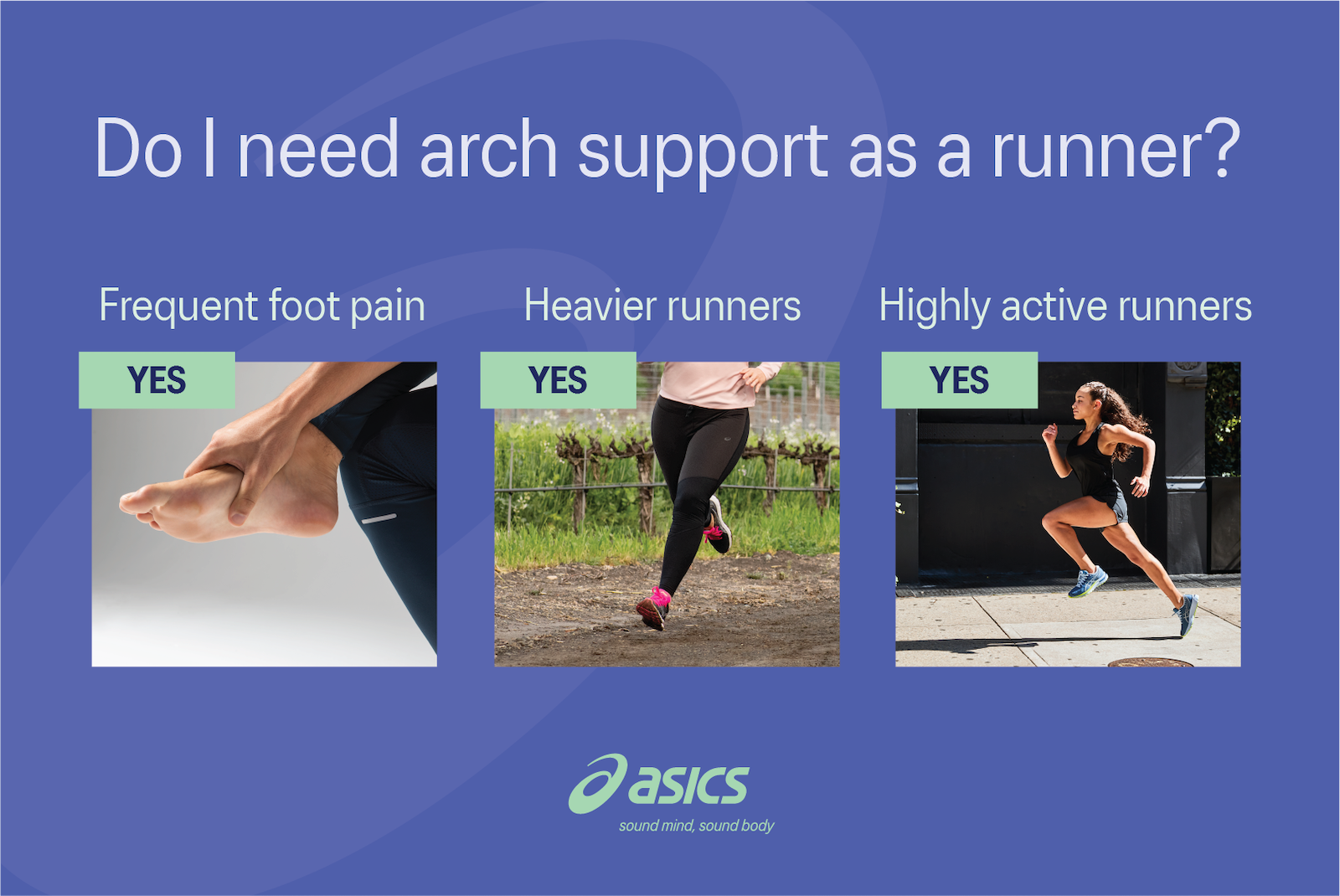 Do I need arch support as a runner?

Frequent foot pain

YES

Heavier runners

YES

Highly active runners

YES

asics

sound mind, sound body